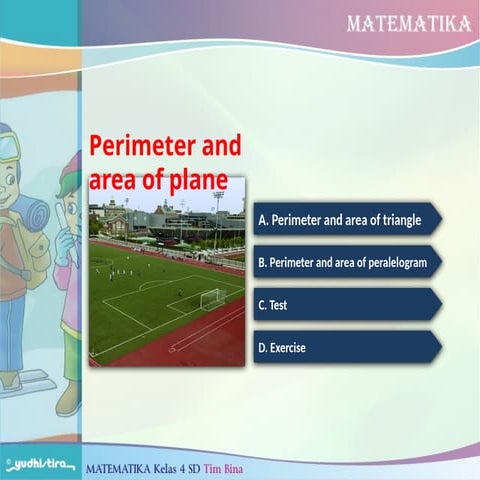 MATEMATIKA

Perimeter and area of plane

A. Perimeter and area of triangle

B. Perimeter and area of peralelogram

C. Test

D. Exercise

© yudhistira

MATEMATIKA Kelas 4 SD Tim Bina